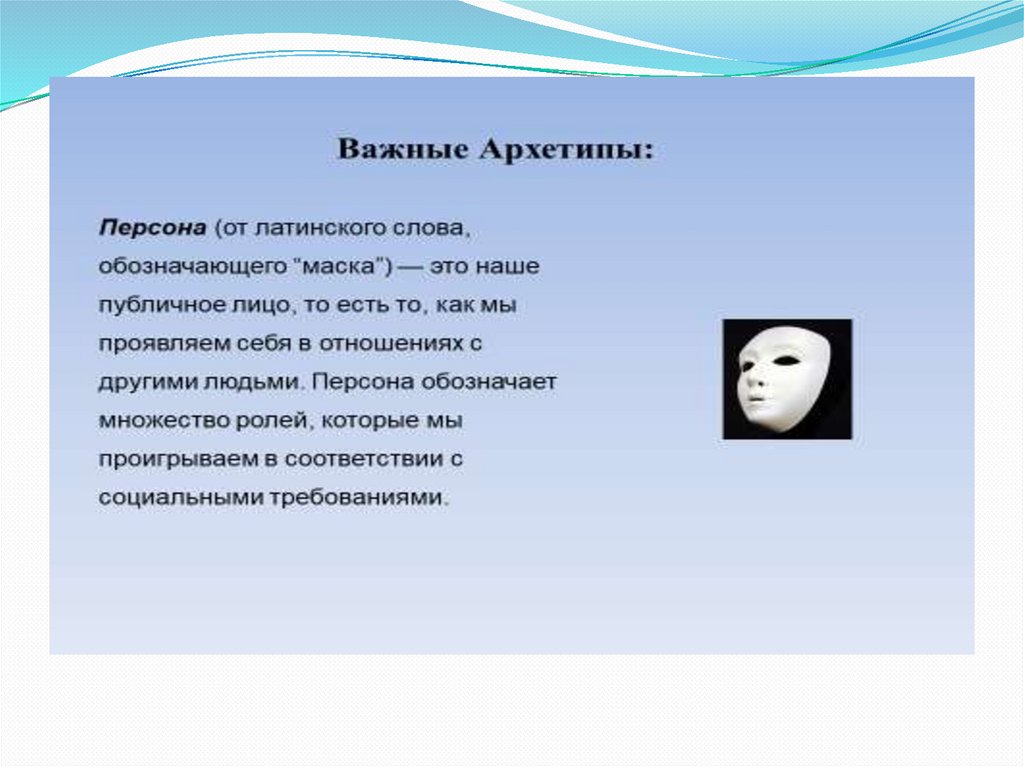 Важные Архетипы:

Персона (от латинского слова, обозначающего "маска") — это наше публичное лицо, то есть то, как мы проявляем себя в отношениях с другими людьми. Персона обозначает множество ролей, которые мы проигрываем в соответствии с социальными требованиями.